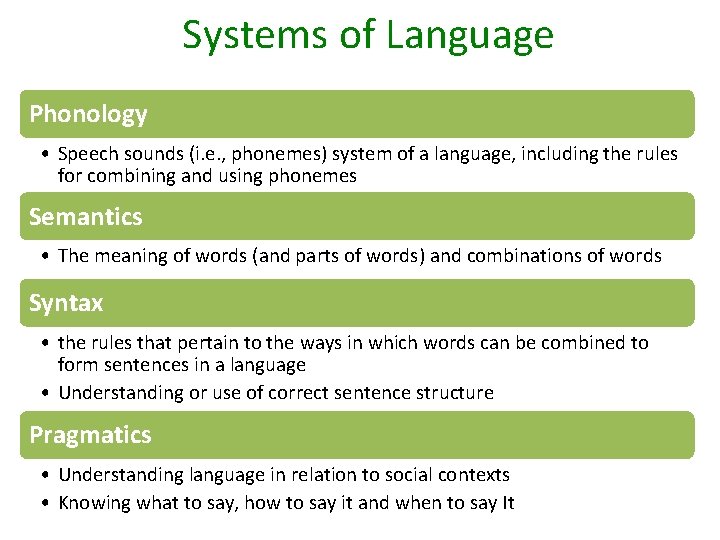 Systems of Language

Phonology

• Speech sounds (i.e., phonemes) system of a language, including the rules for combining and using phonemes

Semantics

• The meaning of words (and parts of words) and combinations of words

Syntax

• the rules that pertain to the ways in which words can be combined to form sentences in a language
• Understanding or use of correct sentence structure

Pragmatics

• Understanding language in relation to social contexts
• Knowing what to say, how to say it and when to say It